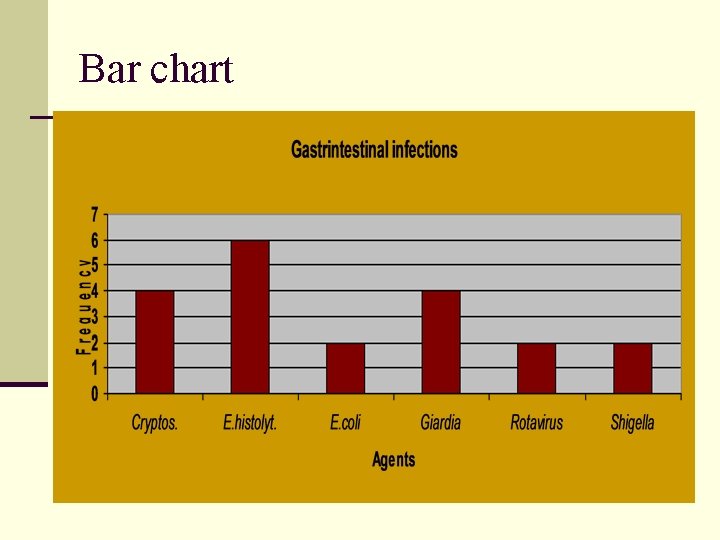 Bar chart

Gastrintestinal infections

Frequency

7
6
5
4
3
2
1
0

Cryptos. E.histolyt. E.coli Giardia Rotavirus Shigella

Agents